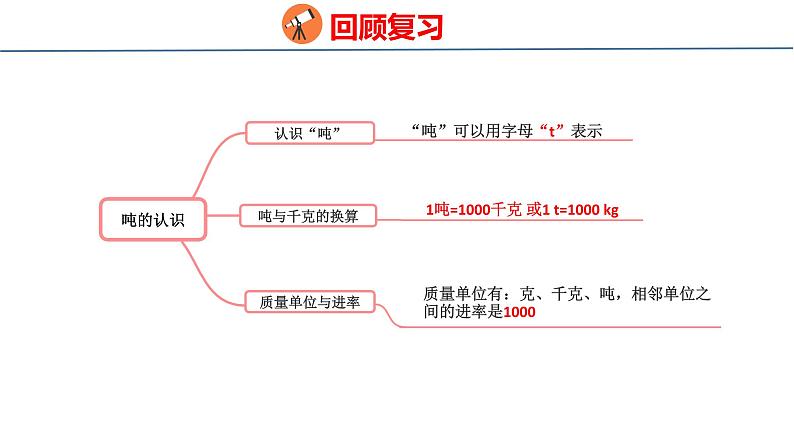 回顾复习

吨的认识

认识“吨”

“吨”可以用字母“t”表示

吨与千克的换算

1吨=1000千克 或1 t=1000 kg

质量单位与进率

质量单位有：克、千克、吨，相邻单位之间的进率是1000